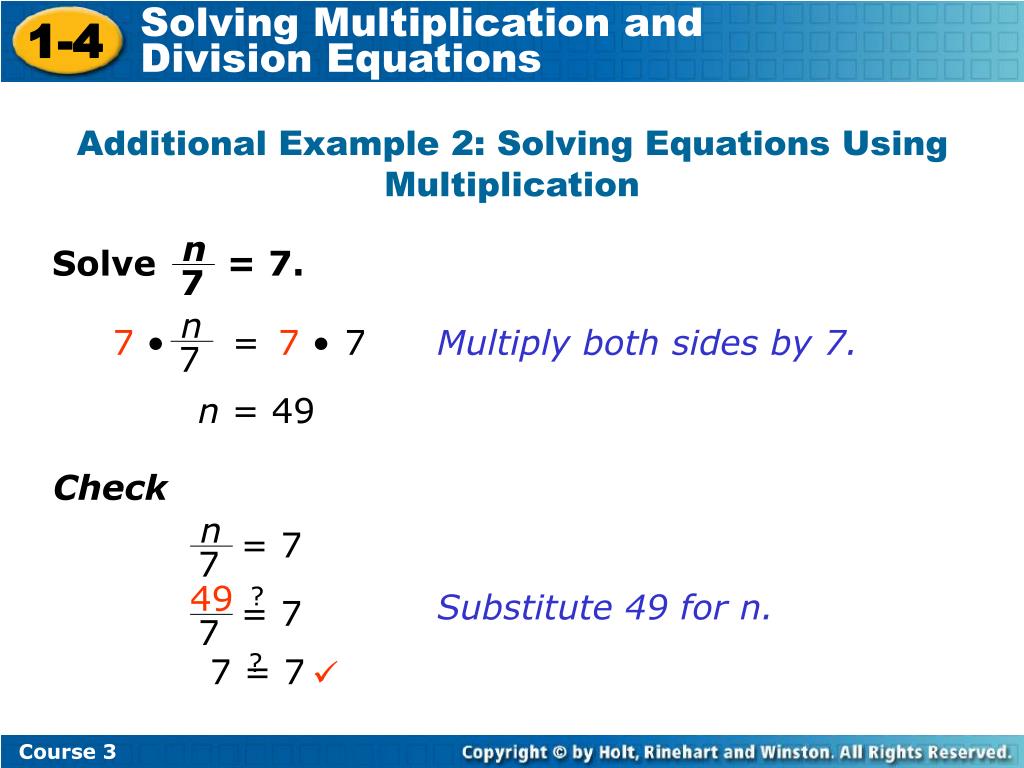 1-4 Solving Multiplication and Division Equations

Additional Example 2: Solving Equations Using Multiplication

Solve $\frac{n}{7} = 7$.

$7 \bullet \frac{n}{7} = 7 \bullet 7$ Multiply both sides by 7.

$n = 49$

Check

$\frac{n}{7} = 7$

$\frac{49}{7} \stackrel{?}{=} 7$ Substitute 49 for n.

$7 \stackrel{?}{=} 7$ ✓

Course 3

Copyright © by Holt, Rinehart and Winston. All Rights Reserved.